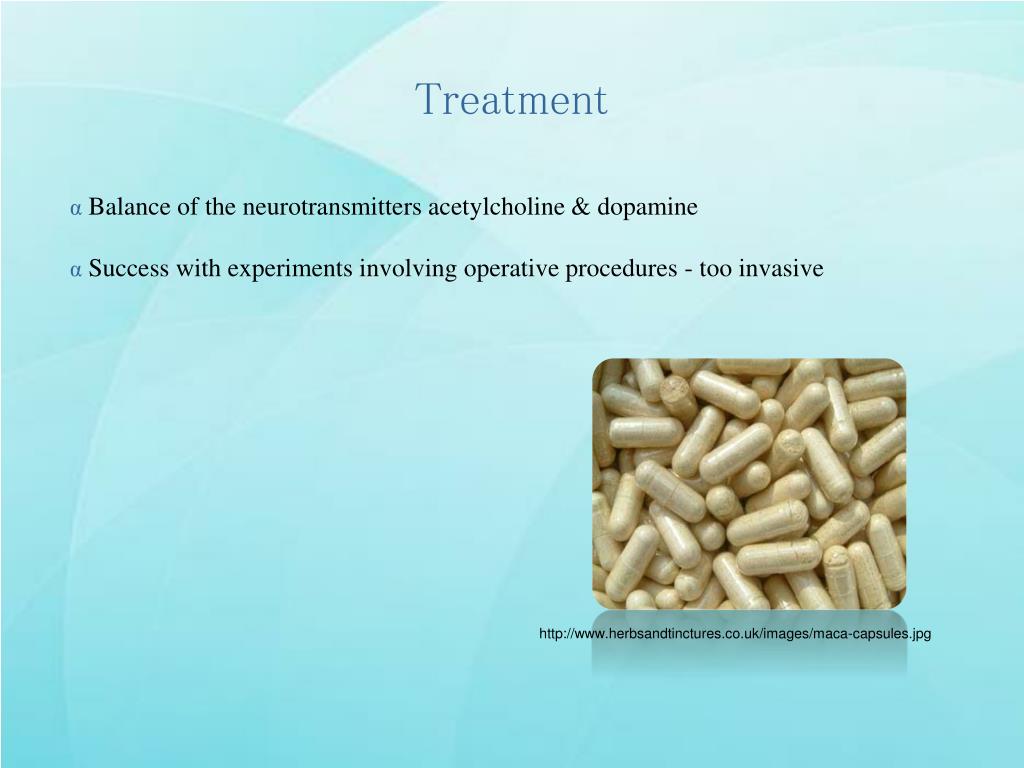 Treatment

α Balance of the neurotransmitters acetylcholine & dopamine

α Success with experiments involving operative procedures - too invasive

http://www.herbsandtinctures.co.uk/images/maca-capsules.jpg